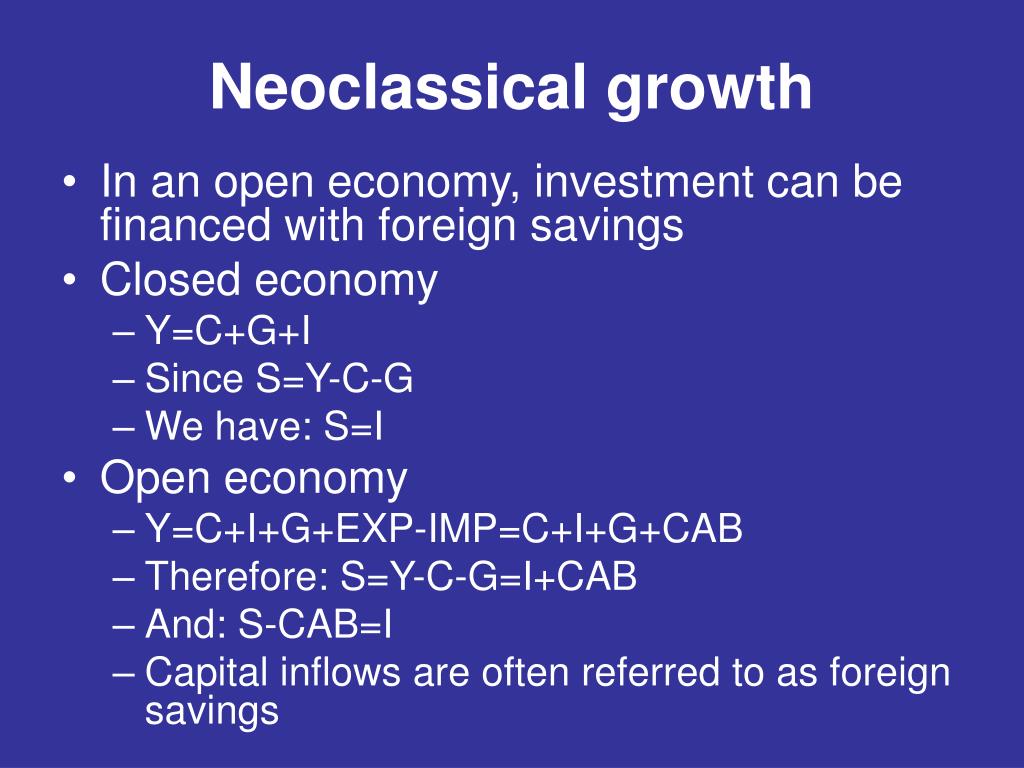 Neoclassical growth

• In an open economy, investment can be financed with foreign savings
• Closed economy
– Y=C+G+I
– Since S=Y-C-G
– We have: S=I
• Open economy
– Y=C+I+G+EXP-IMP=C+I+G+CAB
– Therefore: S=Y-C-G=I+CAB
– And: S-CAB=I
– Capital inflows are often referred to as foreign savings